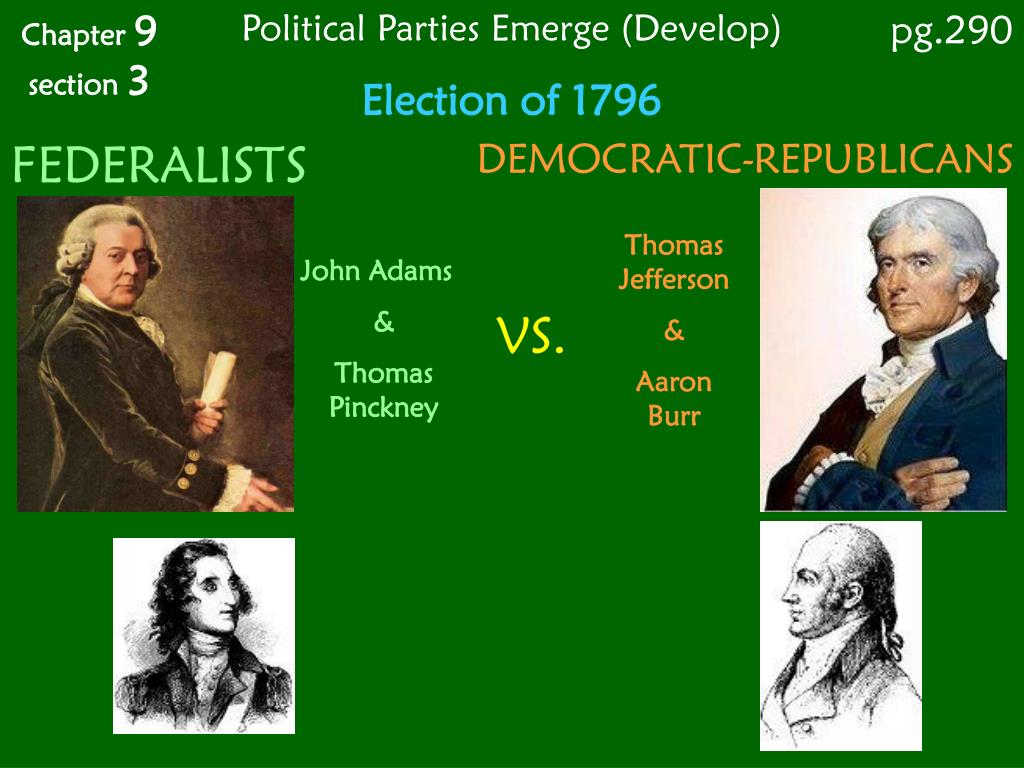 Chapter 9
section 3

Political Parties Emerge (Develop)

pg.290

Election of 1796

FEDERALISTS

DEMOCRATIC-REPUBLICANS

John Adams
&
Thomas Pinckney

VS.

Thomas Jefferson
&
Aaron Burr